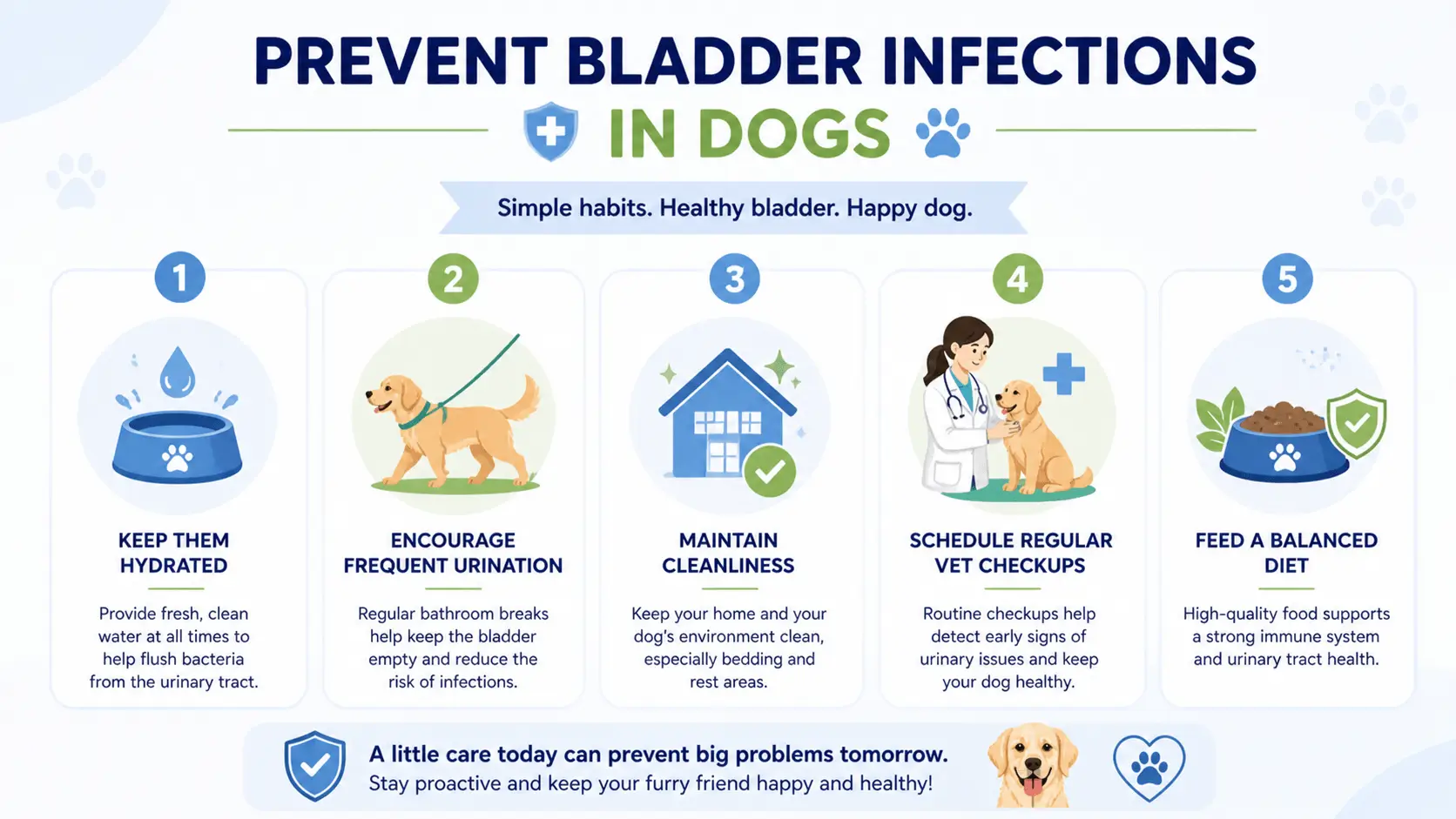 PREVENT BLADDER INFECTIONS
IN DOGS

Simple habits. Healthy bladder. Happy dog.

1
KEEP THEM HYDRATED
Provide fresh, clean water at all times to help flush bacteria from the urinary tract.

2
ENCOURAGE FREQUENT URINATION
Regular bathroom breaks help keep the bladder empty and reduce the risk of infections.

3
MAINTAIN CLEANLINESS
Keep your home and your dog's environment clean, especially bedding and rest areas.

4
SCHEDULE REGULAR VET CHECKUPS
Routine checkups help detect early signs of urinary issues and keep your dog healthy.

5
FEED A BALANCED DIET
High-quality food supports a strong immune system and urinary tract health.

A little care today can prevent big problems tomorrow.
Stay proactive and keep your furry friend happy and healthy!